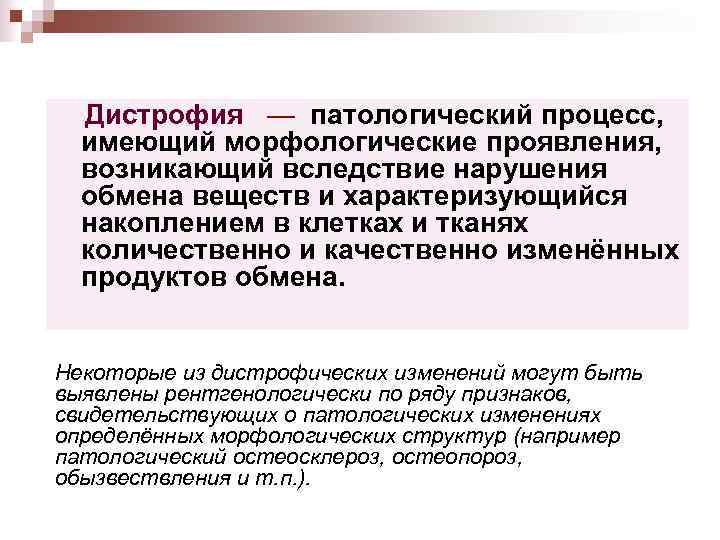 Дистрофия — патологический процесс, имеющий морфологические проявления, возникающий вследствие нарушения обмена веществ и характеризующийся накоплением в клетках и тканях количественно и качественно изменённых продуктов обмена.

Некоторые из дистрофических изменений могут быть выявлены рентгенологически по ряду признаков, свидетельствующих о патологических изменениях определённых морфологических структур (например патологический остеосклероз, остеопороз, обызвествления и т.п.).